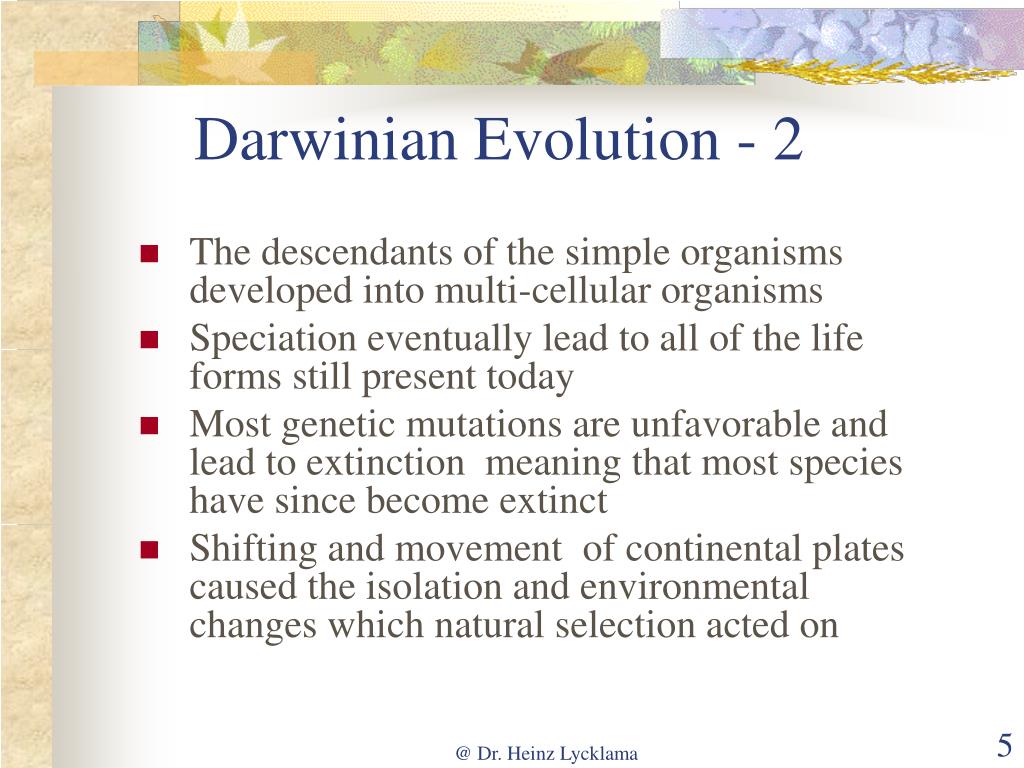 Darwinian Evolution - 2

- The descendants of the simple organisms developed into multi-cellular organisms
- Speciation eventually lead to all of the life forms still present today
- Most genetic mutations are unfavorable and lead to extinction meaning that most species have since become extinct
- Shifting and movement of continental plates caused the isolation and environmental changes which natural selection acted on

@ Dr. Heinz Lycklama

5